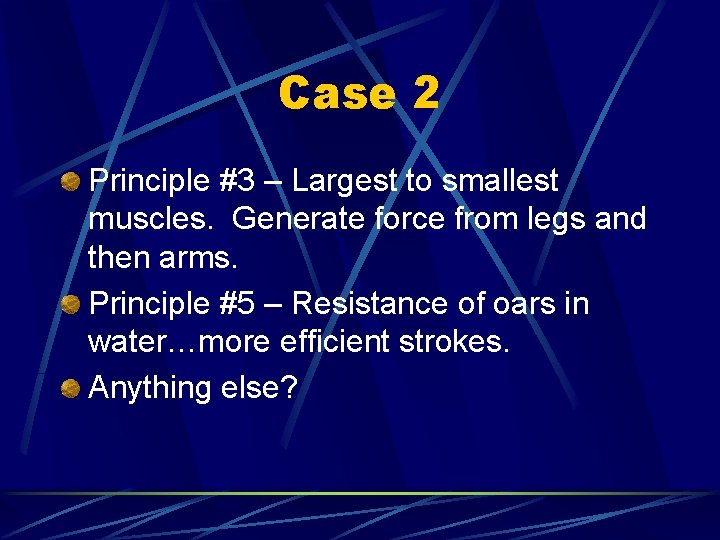 Case 2

Principle #3 – Largest to smallest muscles.  Generate force from legs and then arms.

Principle #5 – Resistance of oars in water…more efficient strokes.

Anything else?